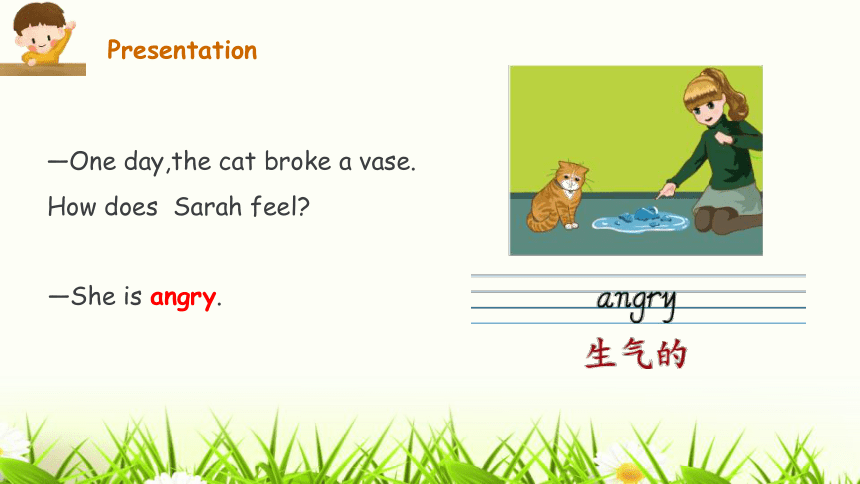 Presentation

—One day,the cat broke a vase.
How does Sarah feel?

—She is angry.

angry
生气的